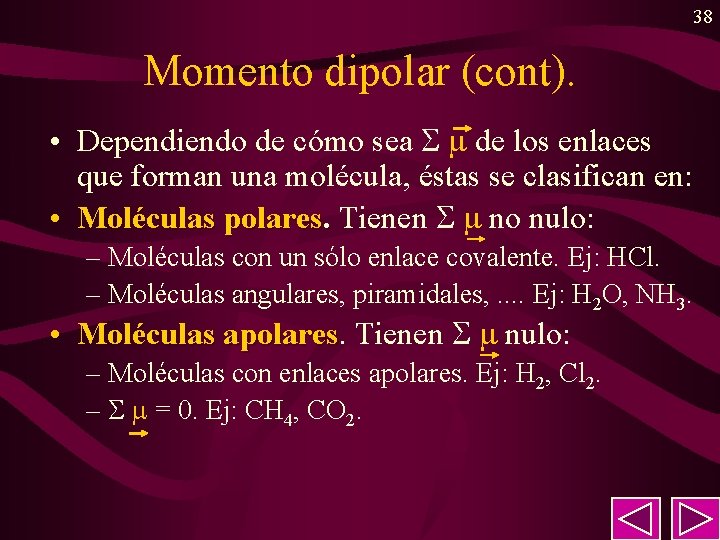 38

Momento dipolar (cont).

• Dependiendo de cómo sea $\Sigma \vec{\mu}$ de los enlaces que forman una molécula, éstas se clasifican en:

• Moléculas polares. Tienen $\Sigma \vec{\mu}$ no nulo:

– Moléculas con un sólo enlace covalente. Ej: HCl.

– Moléculas angulares, piramidales, .... Ej: $H_2O$, $NH_3$.

• Moléculas apolares. Tienen $\Sigma \vec{\mu}$ nulo:

– Moléculas con enlaces apolares. Ej: $H_2$, $Cl_2$.

– $\Sigma \vec{\mu} = 0$. Ej: $CH_4$, $CO_2$.